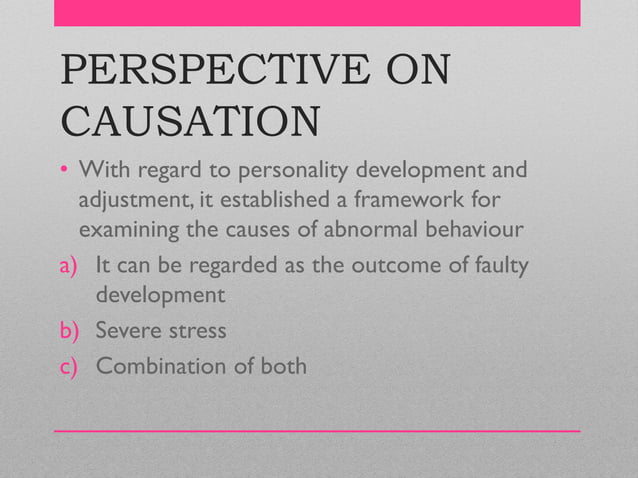 PERSPECTIVE ON CAUSATION

• With regard to personality development and adjustment, it established a framework for examining the causes of abnormal behaviour

a) It can be regarded as the outcome of faulty development

b) Severe stress

c) Combination of both